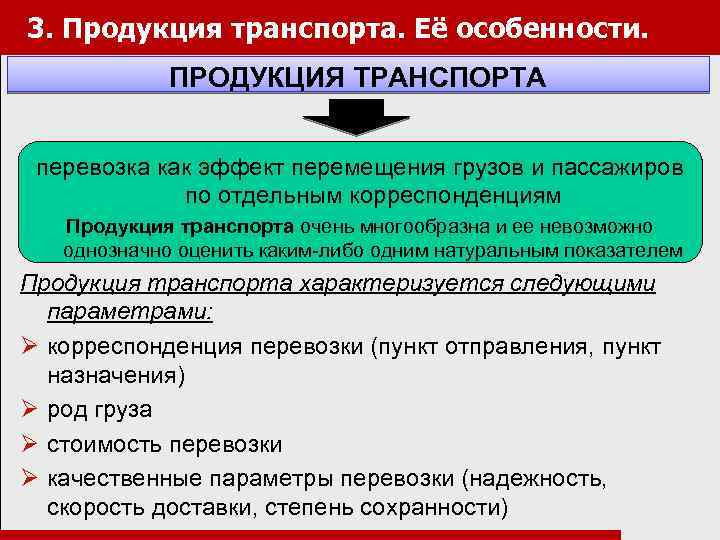 3. Продукция транспорта. Её особенности.

ПРОДУКЦИЯ ТРАНСПОРТА

перевозка как эффект перемещения грузов и пассажиров по отдельным корреспонденциям

Продукция транспорта очень многообразна и ее невозможно однозначно оценить каким-либо одним натуральным показателем

Продукция транспорта характеризуется следующими параметрами:

➢ корреспонденция перевозки (пункт отправления, пункт назначения)
➢ род груза
➢ стоимость перевозки
➢ качественные параметры перевозки (надежность, скорость доставки, степень сохранности)